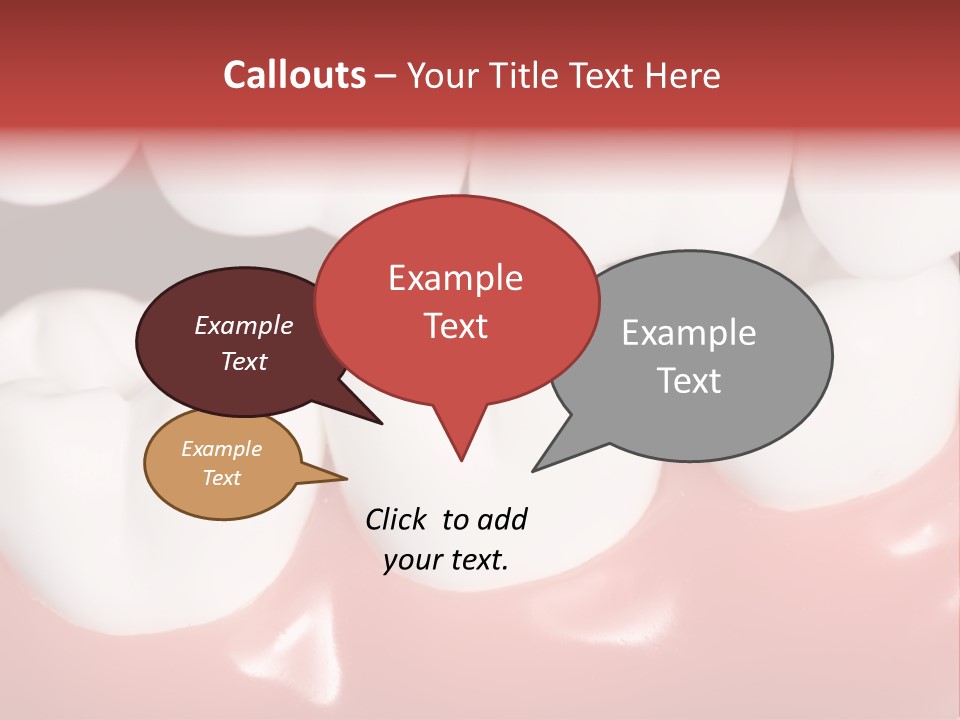 Callouts – Your Title Text Here

Example Text

Example Text

Example Text

Example Text

Click to add your text.